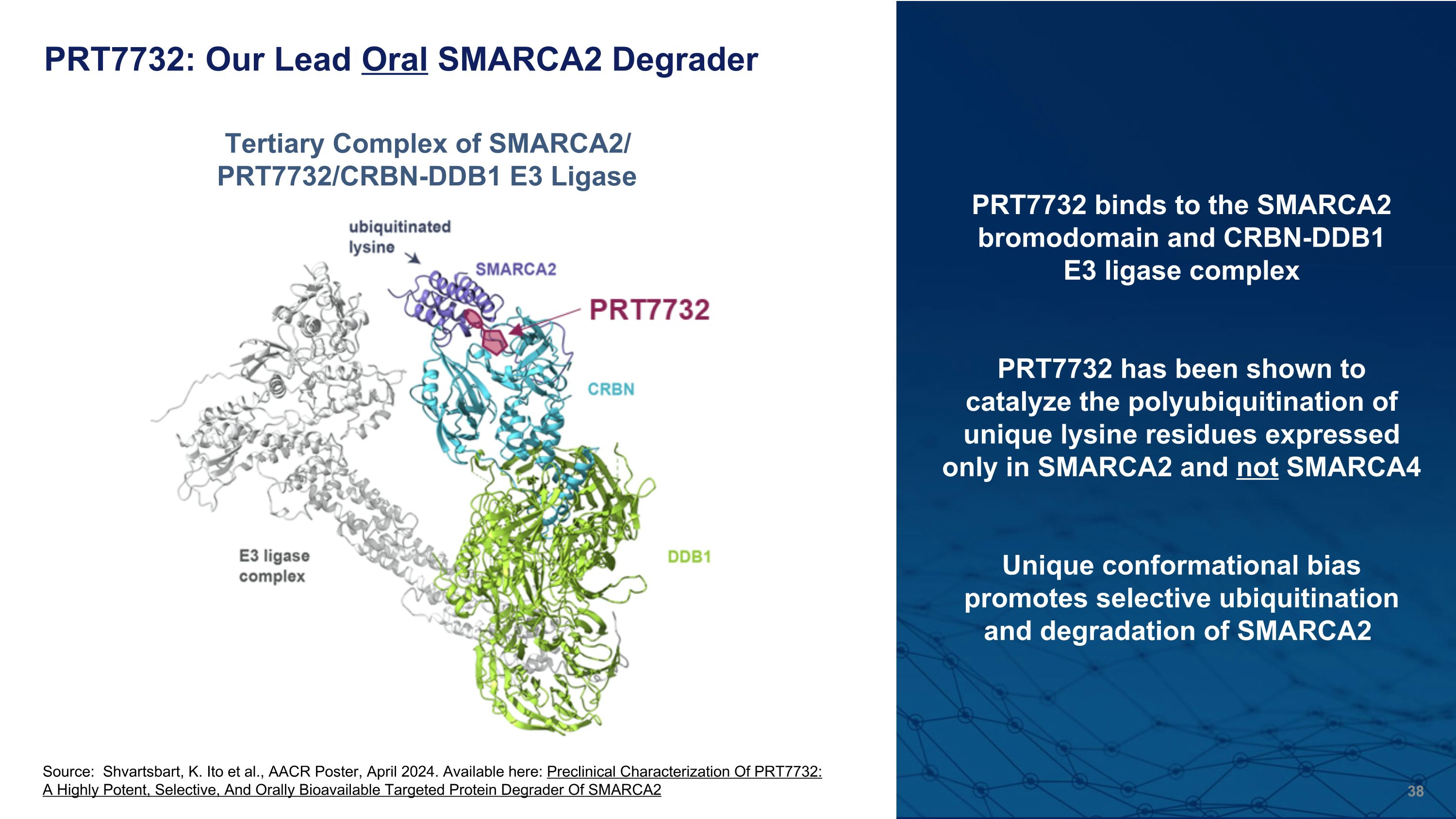 PRT7732: Our Lead Oral SMARCA2 Degrader

Tertiary Complex of SMARCA2/ PRT7732/CRBN-DDB1 E3 Ligase

ubiquitinated lysine

SMARCA2

PRT7732

CRBN

E3 ligase complex

DDB1

PRT7732 binds to the SMARCA2 bromodomain and CRBN-DDB1 E3 ligase complex

PRT7732 has been shown to catalyze the polyubiquitination of unique lysine residues expressed only in SMARCA2 and not SMARCA4

Unique conformational bias promotes selective ubiquitination and degradation of SMARCA2

Source: Shvartsbart, K. Ito et al., AACR Poster, April 2024. Available here: Preclinical Characterization Of PRT7732: A Highly Potent, Selective, And Orally Bioavailable Targeted Protein Degrader Of SMARCA2

38